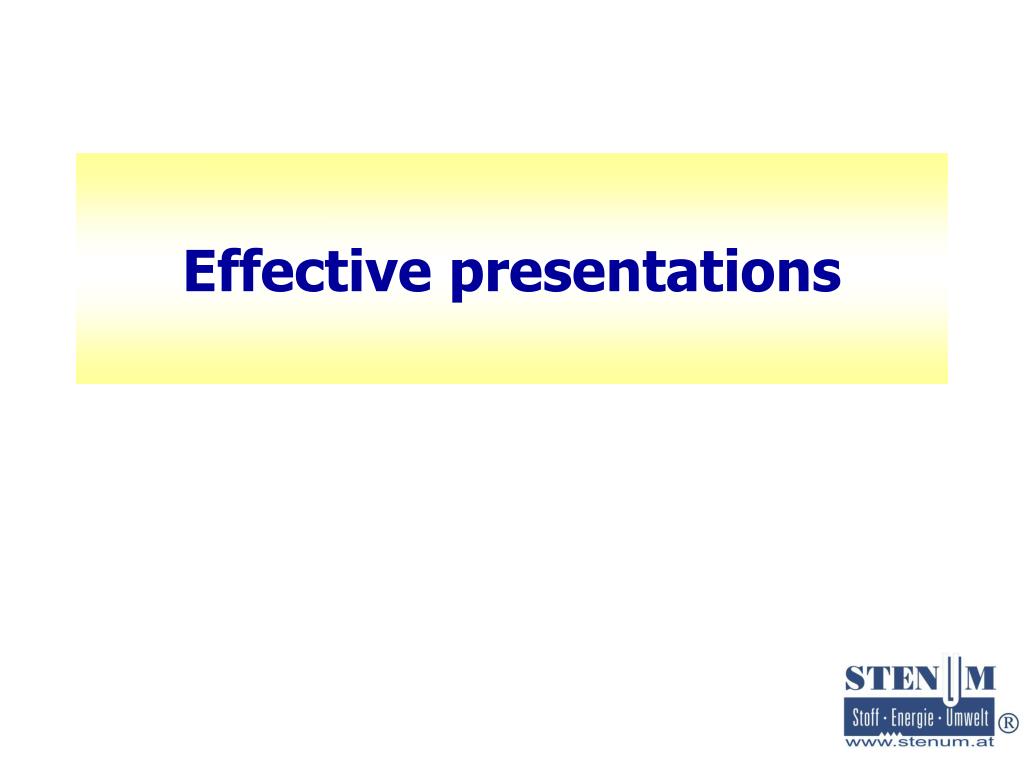 Effective presentations

STENUM
Stoff · Energie · Umwelt ®
www.stenum.at